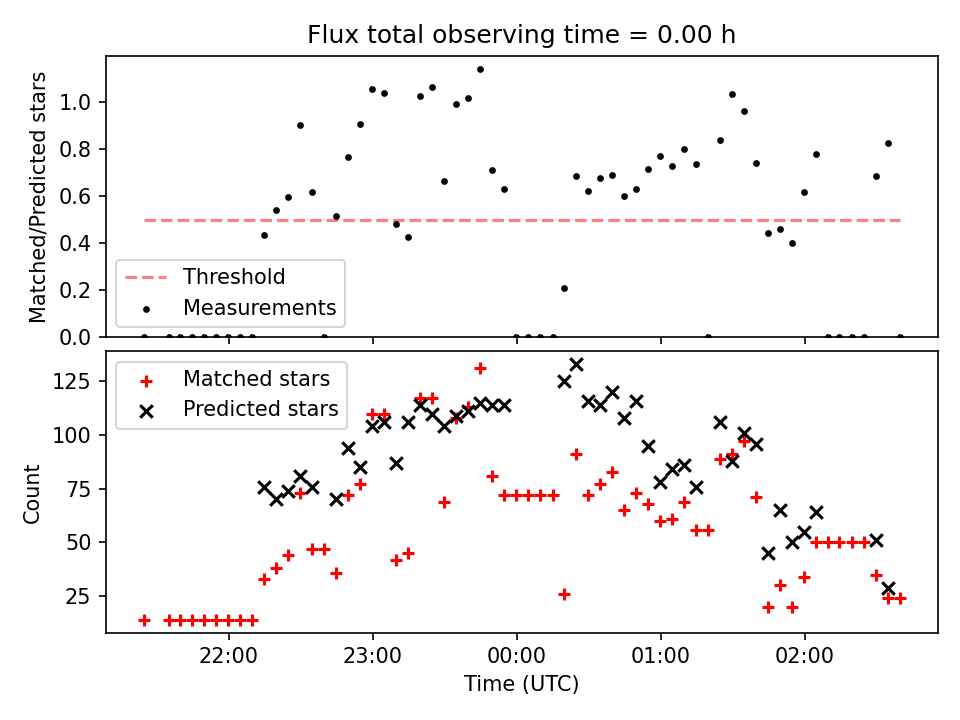 Flux total observing time = 0.00 h

Matched/Predicted stars

1.0
0.8
0.6
0.4
0.2
0.0

Threshold
Measurements

Matched stars
Predicted stars

Count

125
100
75
50
25

22:00
23:00
00:00
01:00
02:00

Time (UTC)